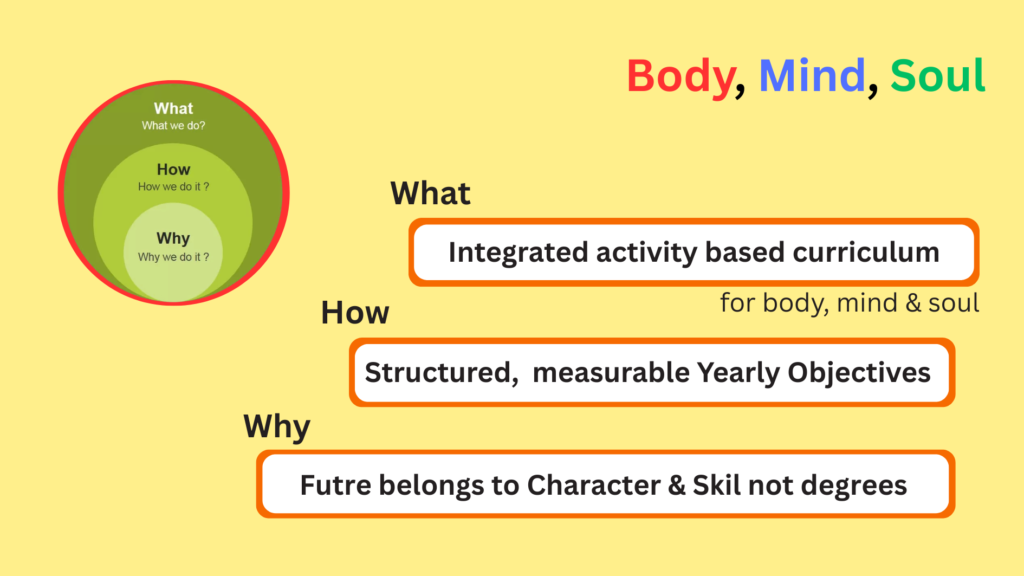 Body, Mind, Soul

What
What we do?

How
How we do it ?

Why
Why we do it ?

What

Integrated activity based curriculum

for body, mind & soul

How

Structured, measurable Yearly Objectives

Why

Futre belongs to Character & Skil not degrees